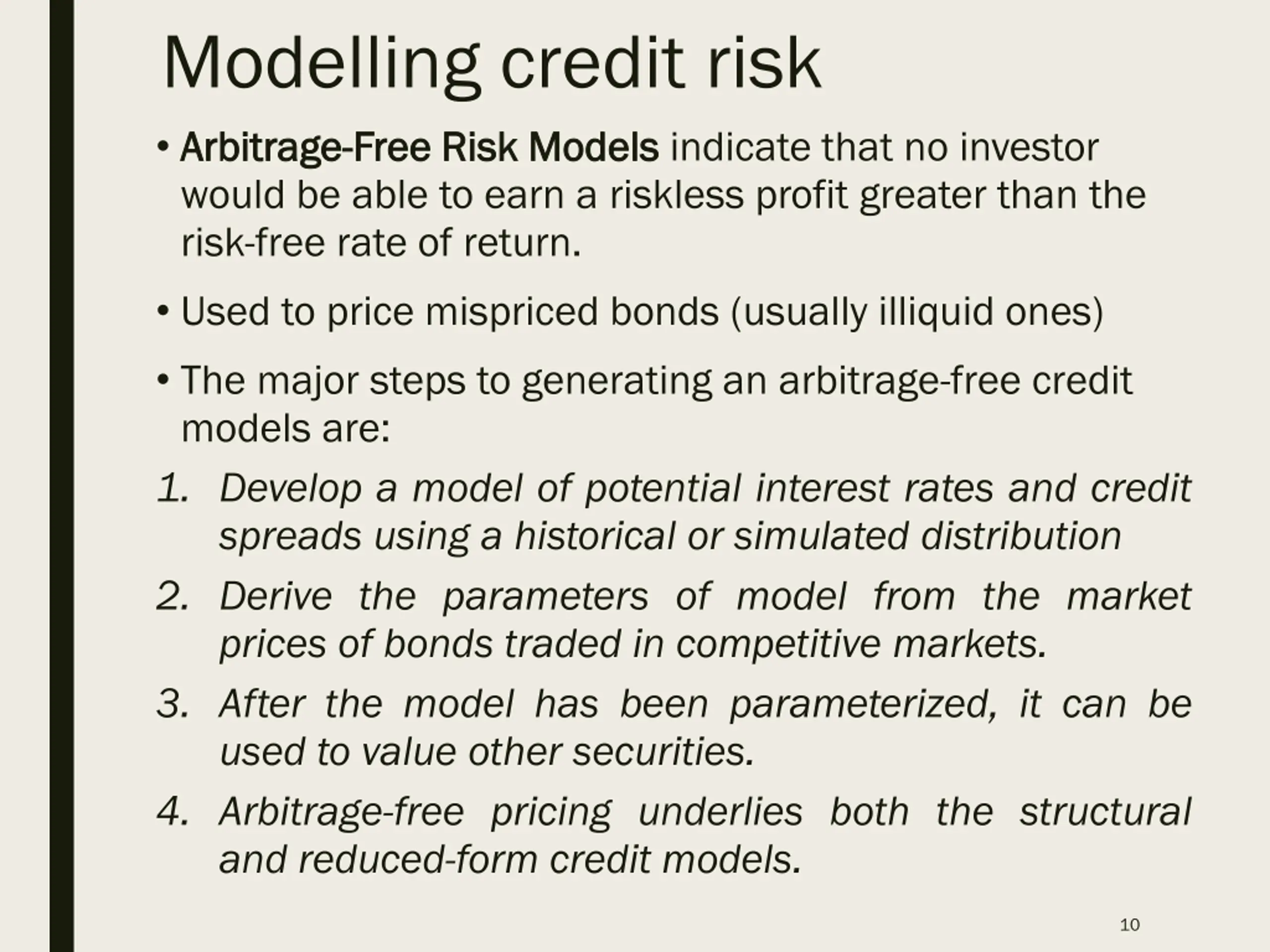 Modelling credit risk

• Arbitrage-Free Risk Models indicate that no investor would be able to earn a riskless profit greater than the risk-free rate of return.

• Used to price mispriced bonds (usually illiquid ones)

• The major steps to generating an arbitrage-free credit models are:

1. Develop a model of potential interest rates and credit spreads using a historical or simulated distribution

2. Derive the parameters of model from the market prices of bonds traded in competitive markets.

3. After the model has been parameterized, it can be used to value other securities.

4. Arbitrage-free pricing underlies both the structural and reduced-form credit models.

10